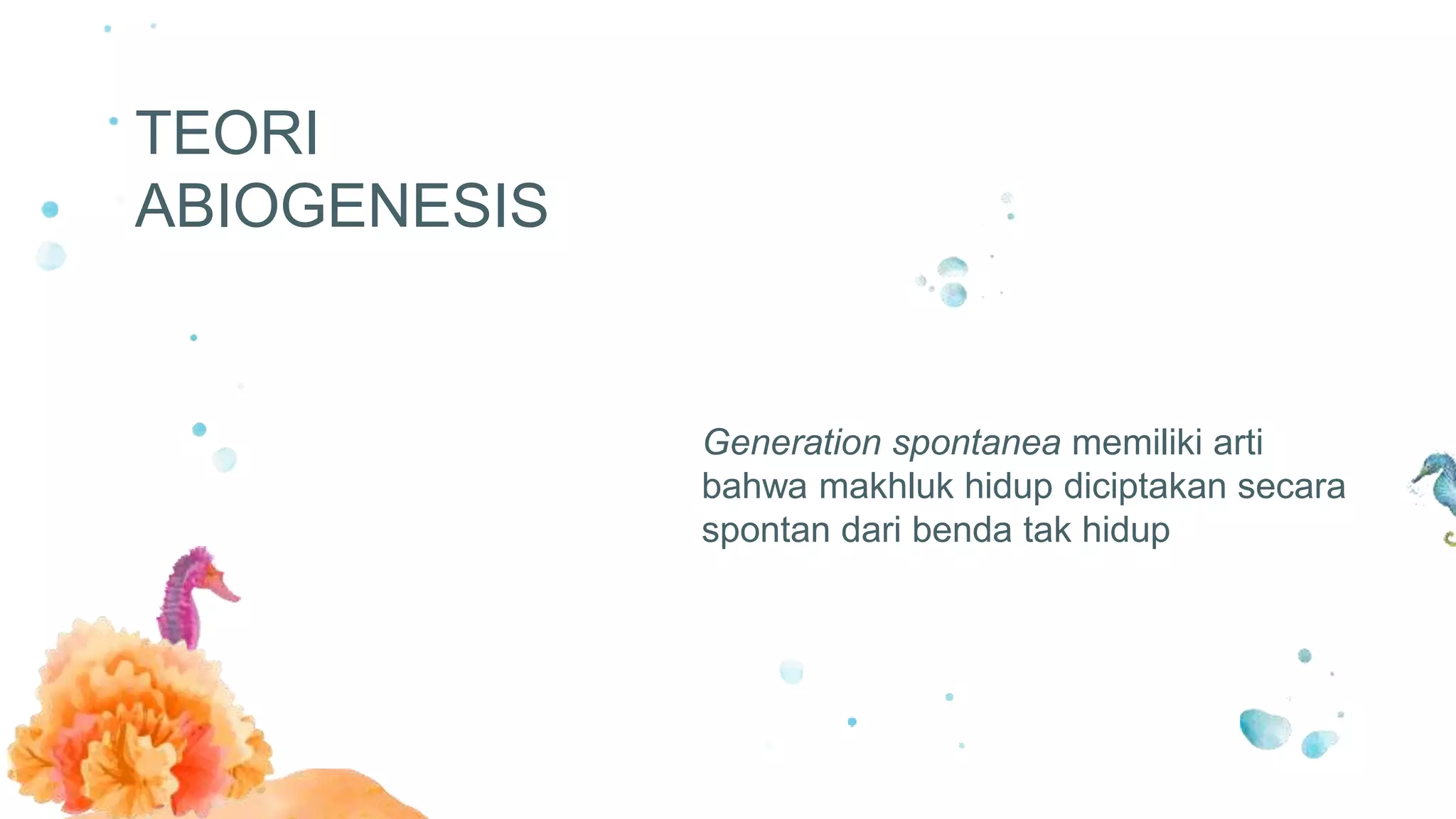 TEORI ABIOGENESIS

Generation spontanea memiliki arti bahwa makhluk hidup diciptakan secara spontan dari benda tak hidup